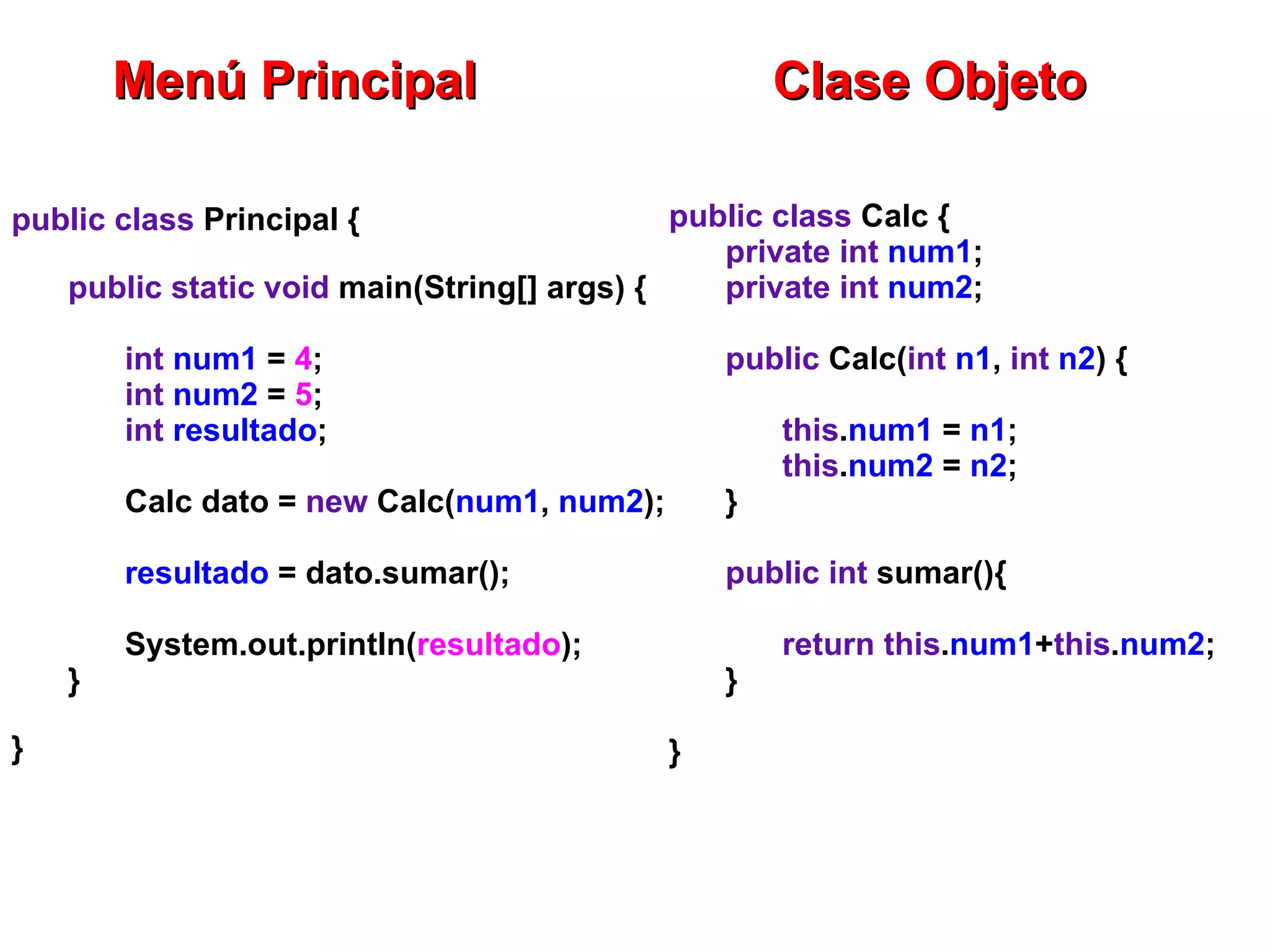 Menú Principal

public class Principal {

public static void main(String[] args) {

int num1 = 4;
int num2 = 5;
int resultado;

Calc dato = new Calc(num1, num2);

resultado = dato.sumar();

System.out.println(resultado);
}

}

Clase Objeto

public class Calc {
private int num1;
private int num2;

public Calc(int n1, int n2) {

this.num1 = n1;
this.num2 = n2;
}

public int sumar(){

return this.num1+this.num2;
}

}